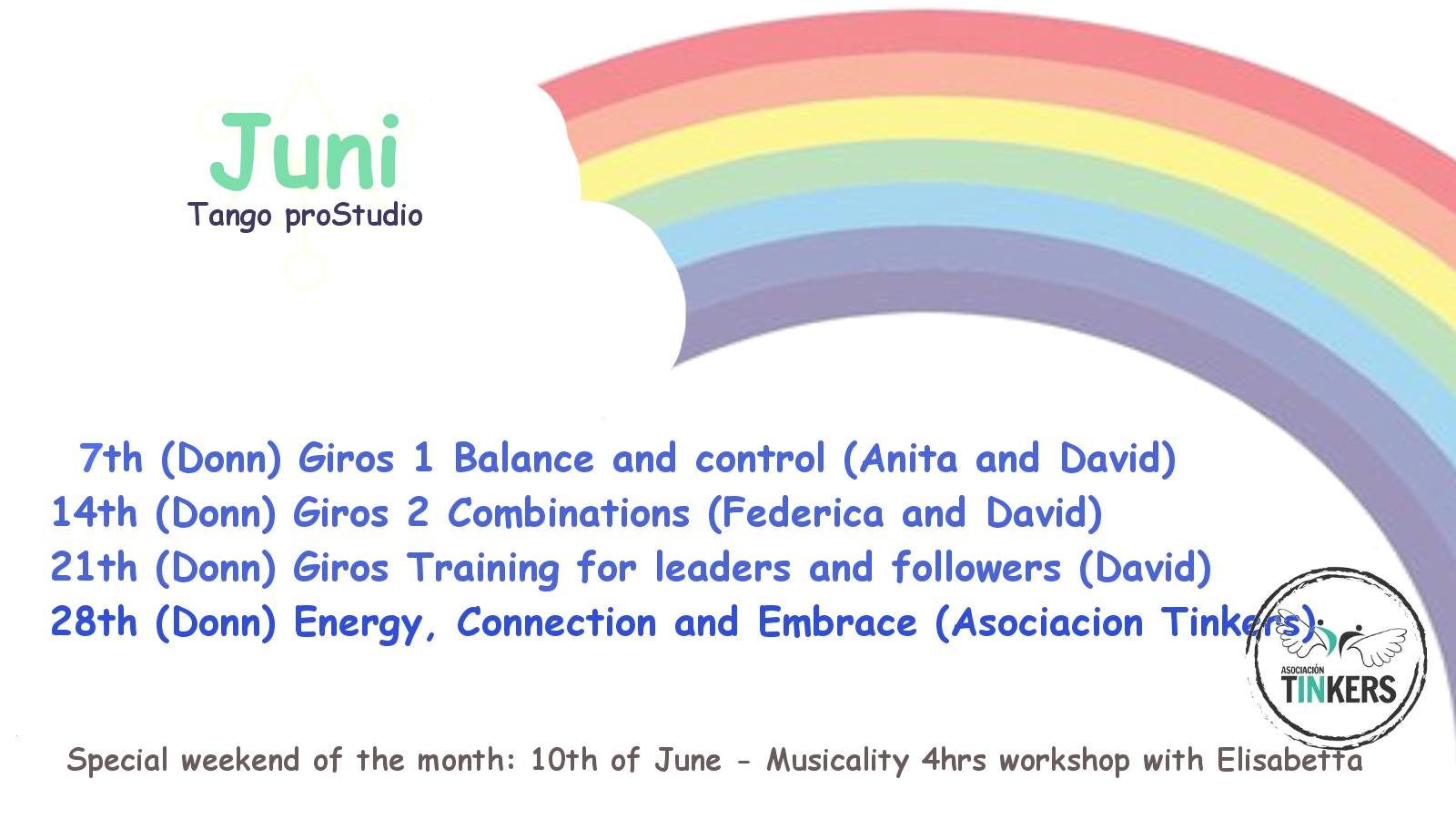 Juni
Tango proStudio

7th (Donn) Giros 1 Balance and control (Anita and David)
14th (Donn) Giros 2 Combinations (Federica and David)
21th (Donn) Giros Training for leaders and followers (David)
28th (Donn) Energy, Connection and Embrace (Asociacion Tinkers)

ASOCIACIÓN TINKERS

Special weekend of the month: 10th of June - Musicality 4hrs workshop with Elisabetta